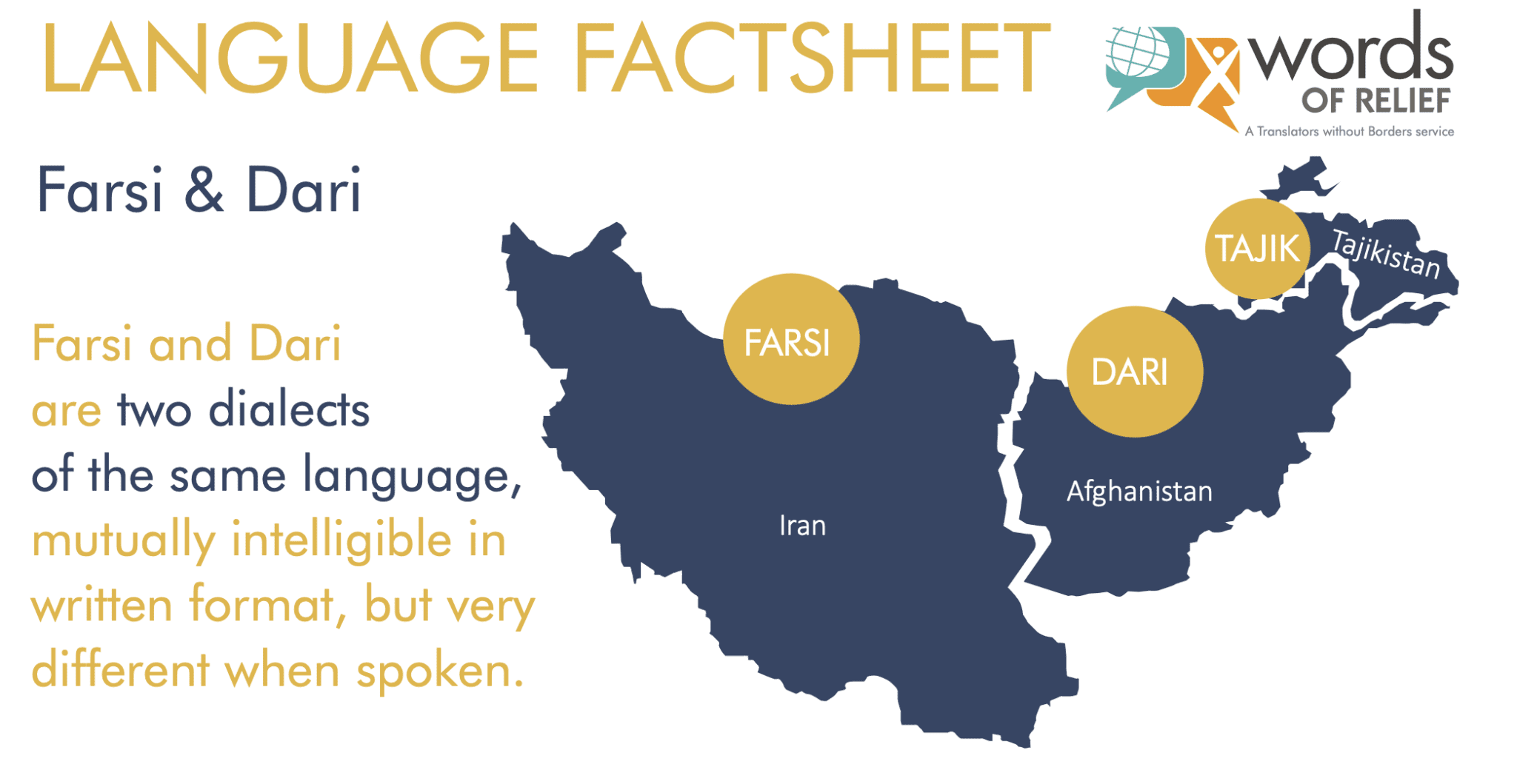 LANGUAGE FACTSHEET

words OF RELIEF
A Translators without Borders service

Farsi & Dari

Farsi and Dari are two dialects of the same language, mutually intelligible in written format, but very different when spoken.

FARSI

Iran

DARI

Afghanistan

TAJIK

Tajikistan